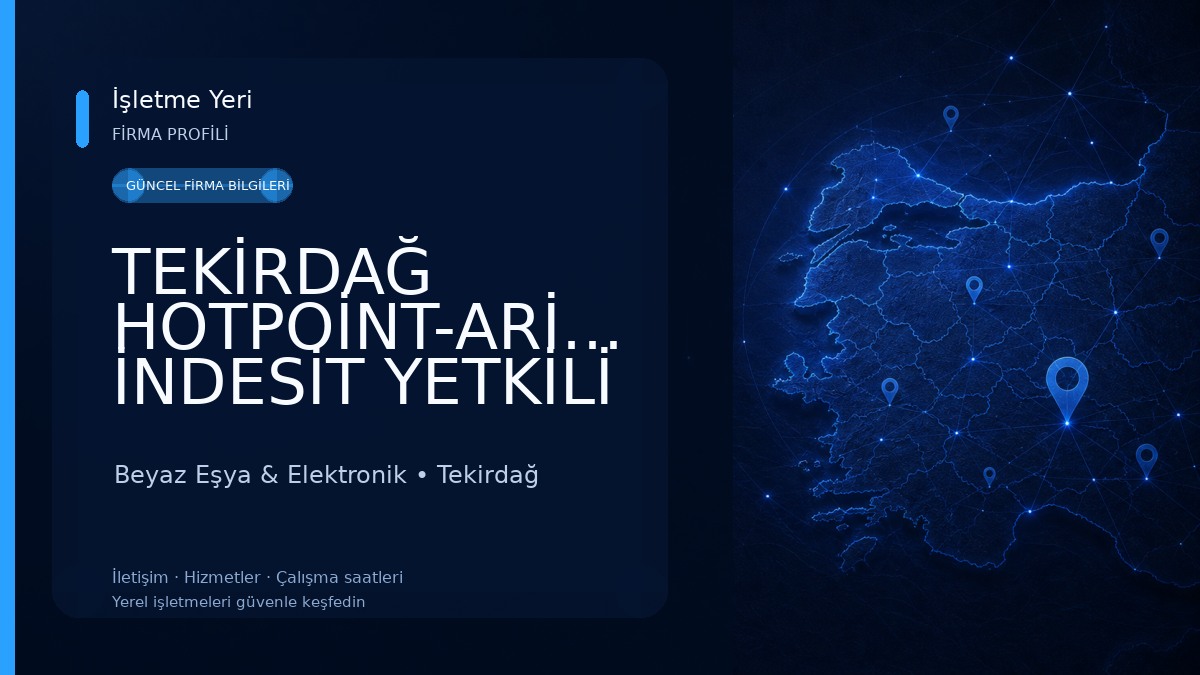 İşletme Yeri
FİRMA PROFİLİ

GÜNCEL FİRMA BİLGİLERİ

TEKİRDAĞ HOTPOINT-ARİ... İNDESİT YETKİLİ

Beyaz Eşya & Elektronik • Tekirdağ

İletişim · Hizmetler · Çalışma saatleri
Yerel işletmeleri güvenle keşfedin